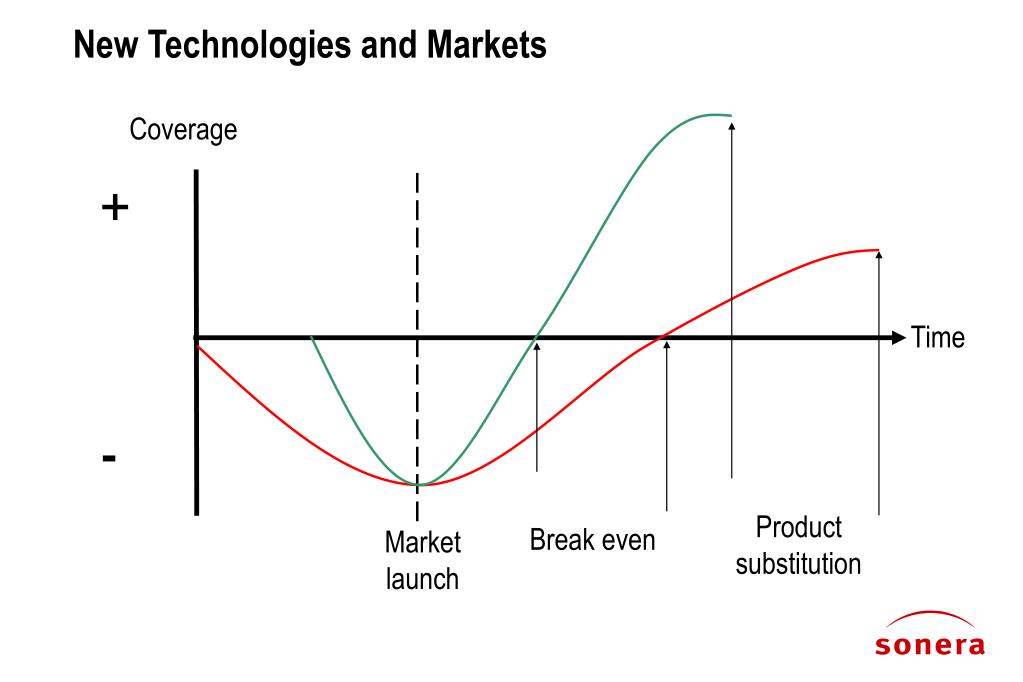 New Technologies and Markets

Coverage

+

-

Time

Market launch

Break even

Product substitution

sonera